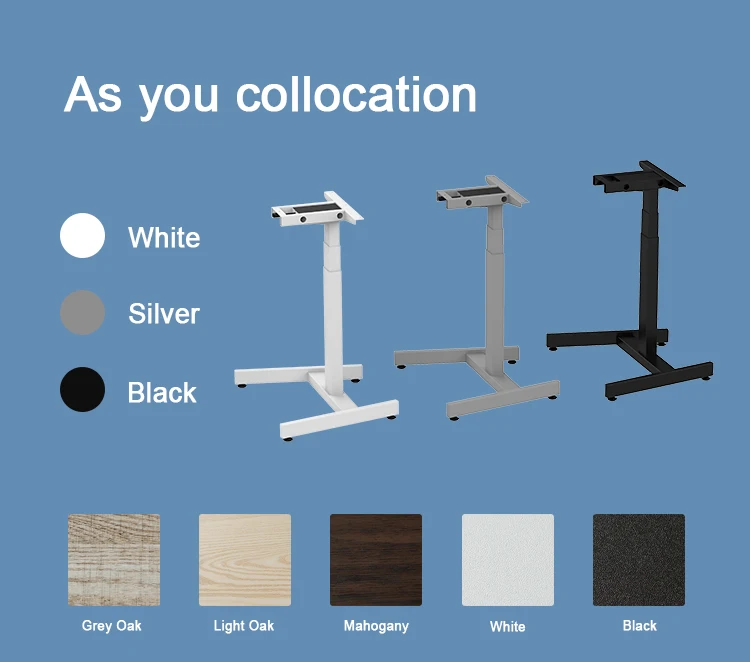 As you collocation

White

Silver

Black

Grey Oak

Light Oak

Mahogany

White

Black